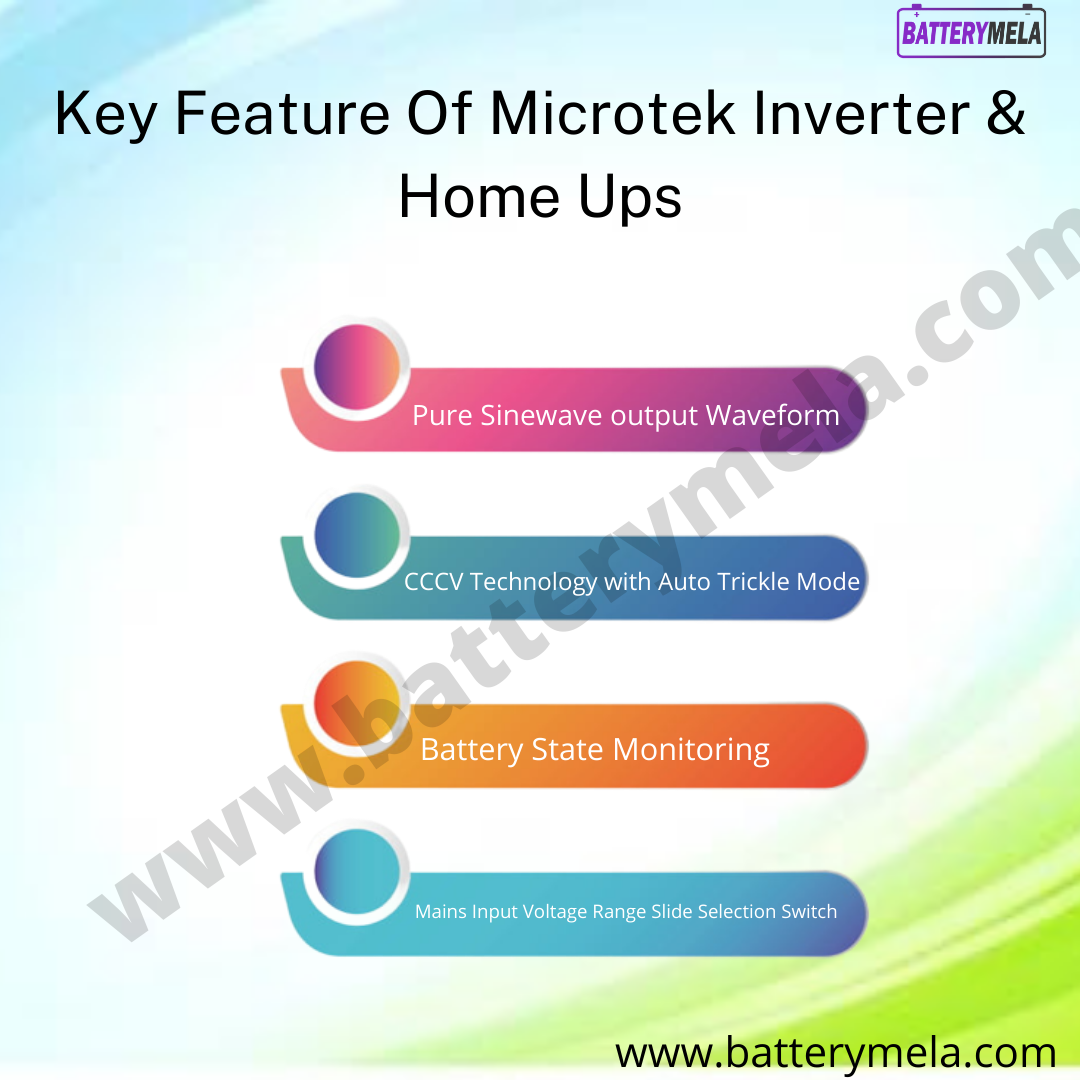 BATTERYMELA

Key Feature Of Microtek Inverter & Home Ups

www.batterymela.com

Pure Sinewave output Waveform

CCCV Technology with Auto Trickle Mode

Battery State Monitoring

Mains Input Voltage Range Slide Selection Switch

www.batterymela.com